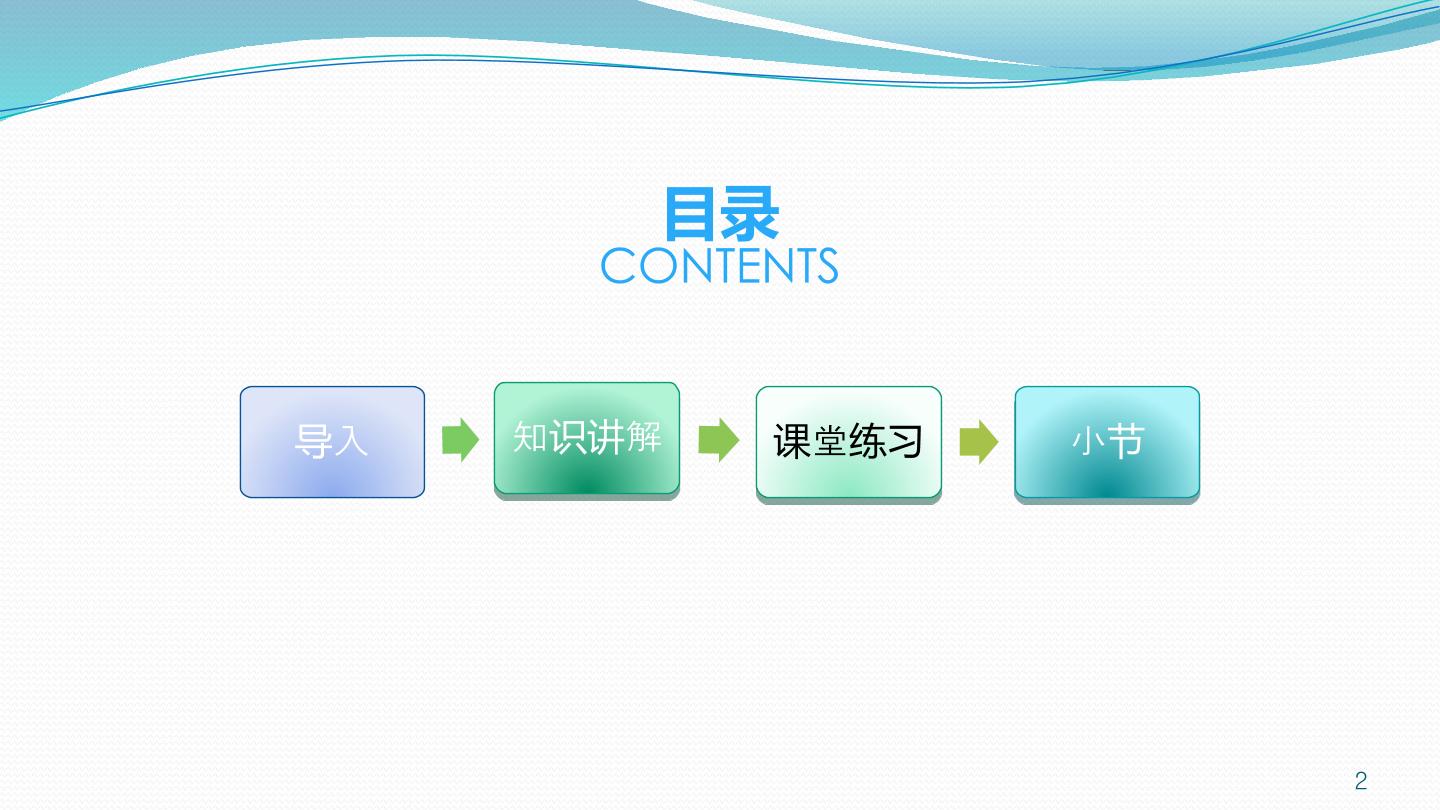 目录
CONTENTS

导入

知识讲解

课堂练习

小节

2